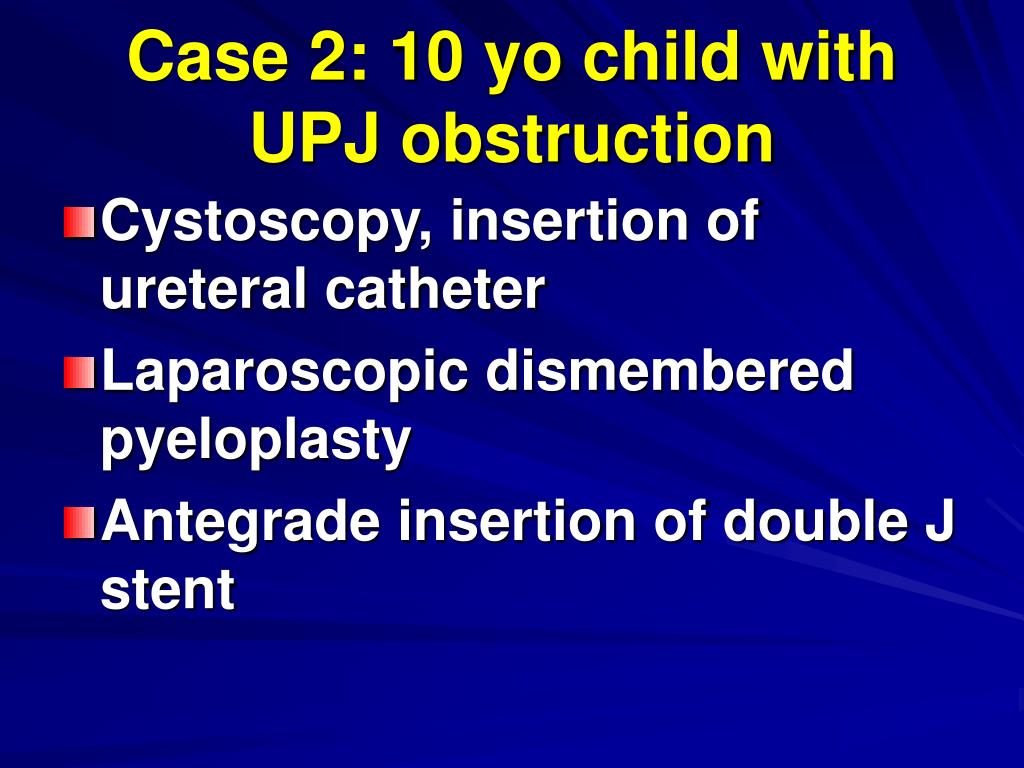 Case 2: 10 yo child with UPJ obstruction

Cystoscopy, insertion of ureteral catheter

Laparoscopic dismembered pyeloplasty

Antegrade insertion of double J stent